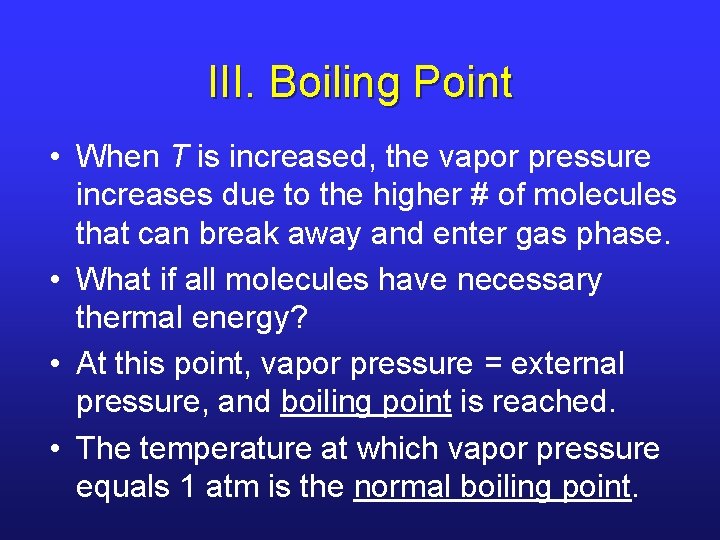 III. Boiling Point

• When T is increased, the vapor pressure increases due to the higher # of molecules that can break away and enter gas phase.
• What if all molecules have necessary thermal energy?
• At this point, vapor pressure = external pressure, and boiling point is reached.
• The temperature at which vapor pressure equals 1 atm is the normal boiling point.